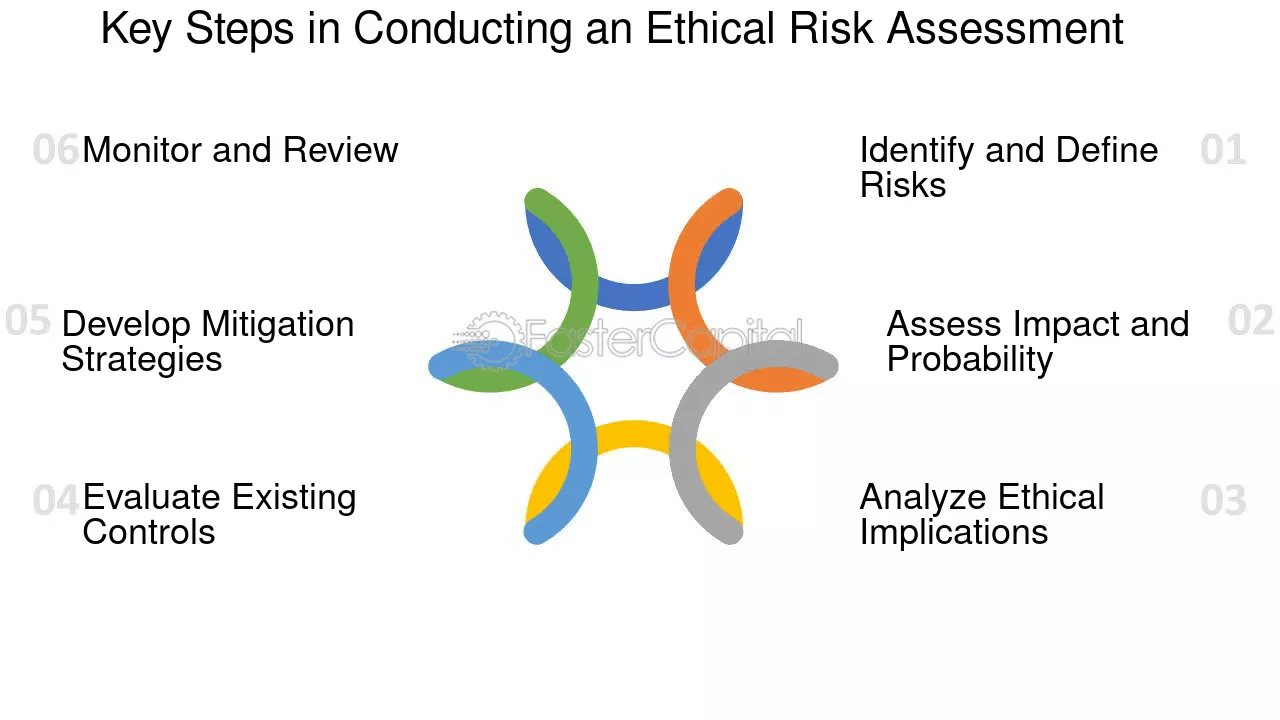 Key Steps in Conducting an Ethical Risk Assessment

06 Monitor and Review

05 Develop Mitigation Strategies

04 Evaluate Existing Controls

Identify and Define Risks 01

Assess Impact and Probability 02

Analyze Ethical Implications 03

FasterCapital